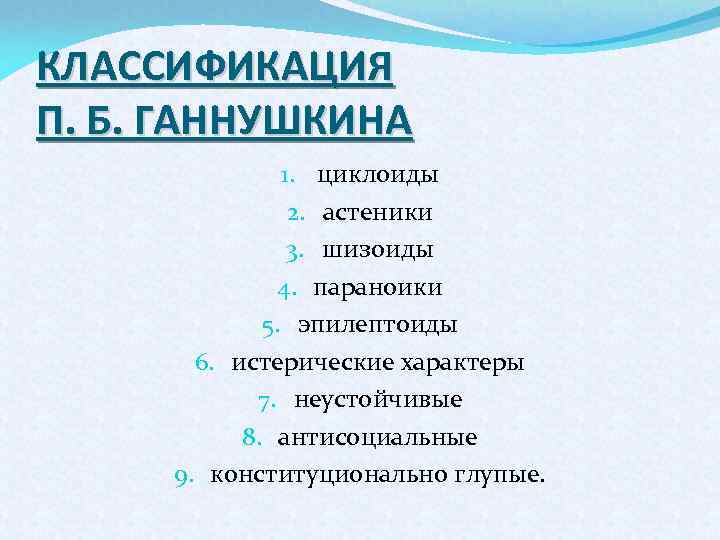 КЛАССИФИКАЦИЯ
П. Б. ГАННУШКИНА

1. циклоиды
2. астеники
3. шизоиды
4. параноики
5. эпилептоиды
6. истерические характеры
7. неустойчивые
8. антисоциальные
9. конституционально глупые.